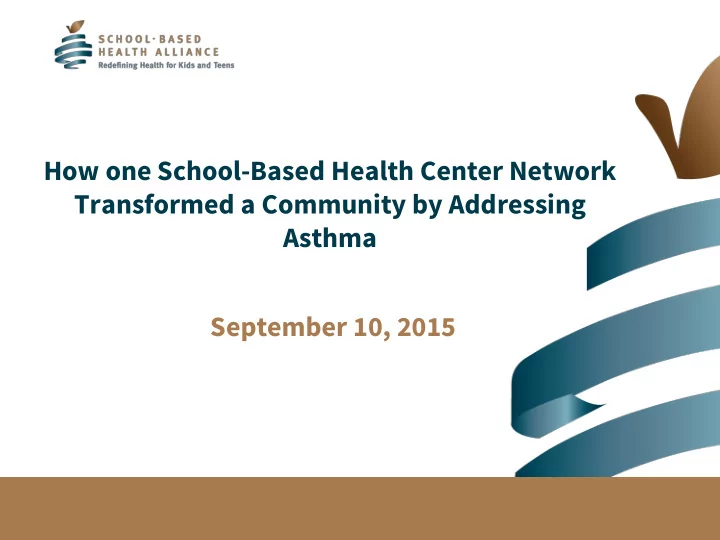 SCHOOL·BASED
HEALTH ALLIANCE
Redefining Health for Kids and Teens

How one School-Based Health Center Network Transformed a Community by Addressing Asthma

September 10, 2015